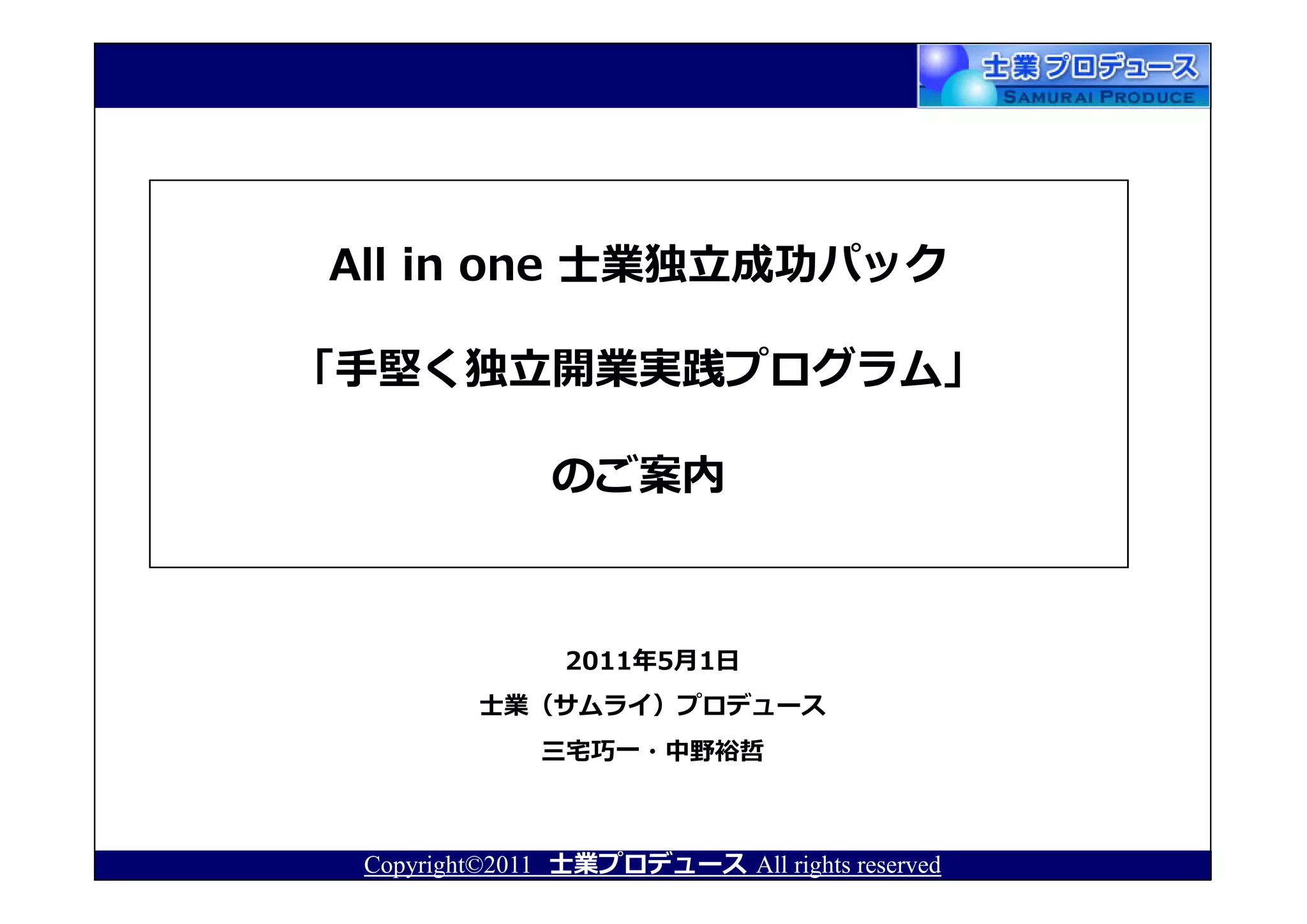 士業プロデュース
SAMURAI PRODUCE

All in one 士業独立成功パック

「手堅く独立開業実践プログラム」

のご案内

2011年5月1日

士業（サムライ）プロデュース

三宅巧一・中野裕哲

Copyright©2011 士業プロデュース All rights reserved